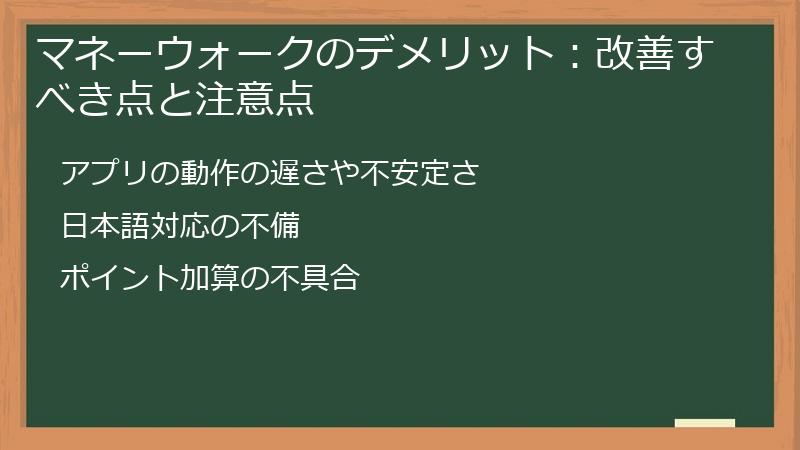 マネーウォークのデメリット：改善すべき点と注意点

アプリの動作の遅さや不安定さ

日本語対応の不備

ポイント加算の不具合